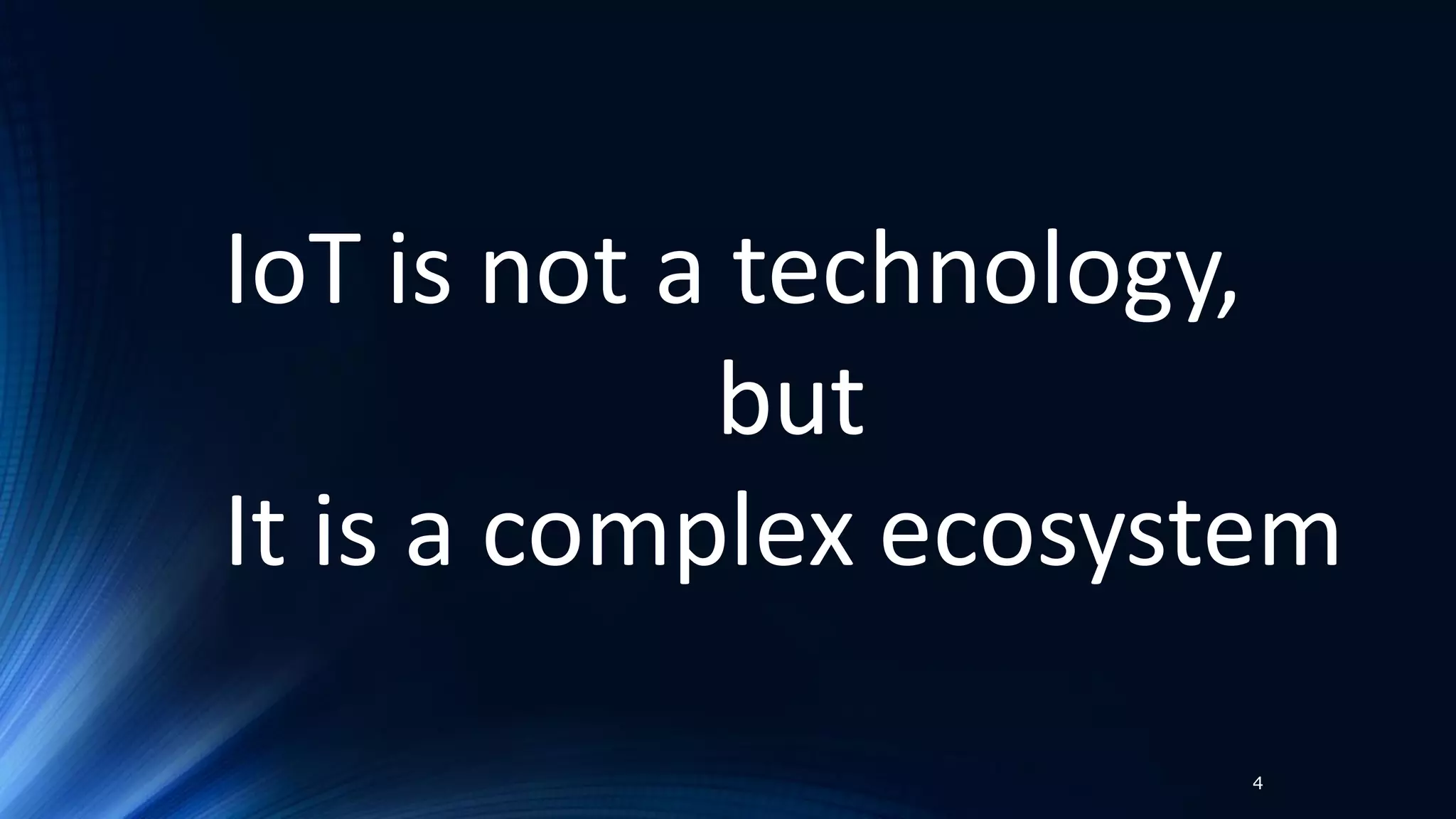 IoT is not a technology,
but
It is a complex ecosystem

4